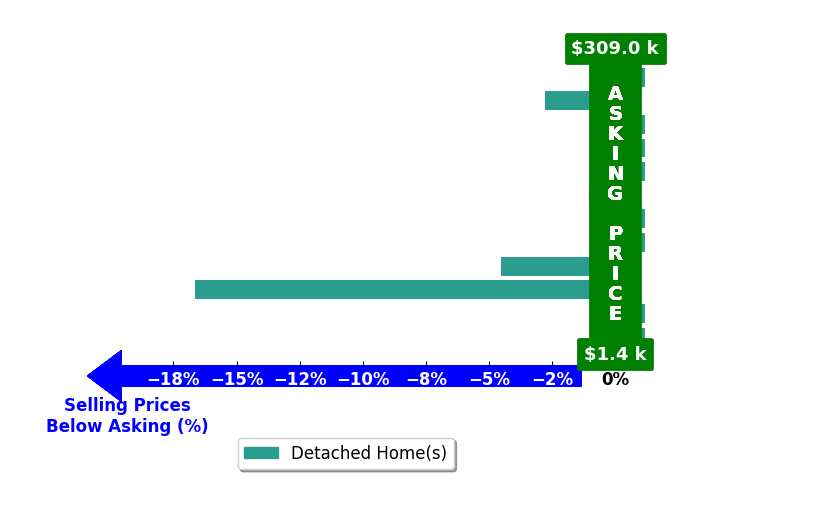 $309.0 k

ASKING PRICE

$1.4 k

−18% −15% −12% −10% −8% −5% −2% 0%

Selling Prices Below Asking (%)

Detached Home(s)